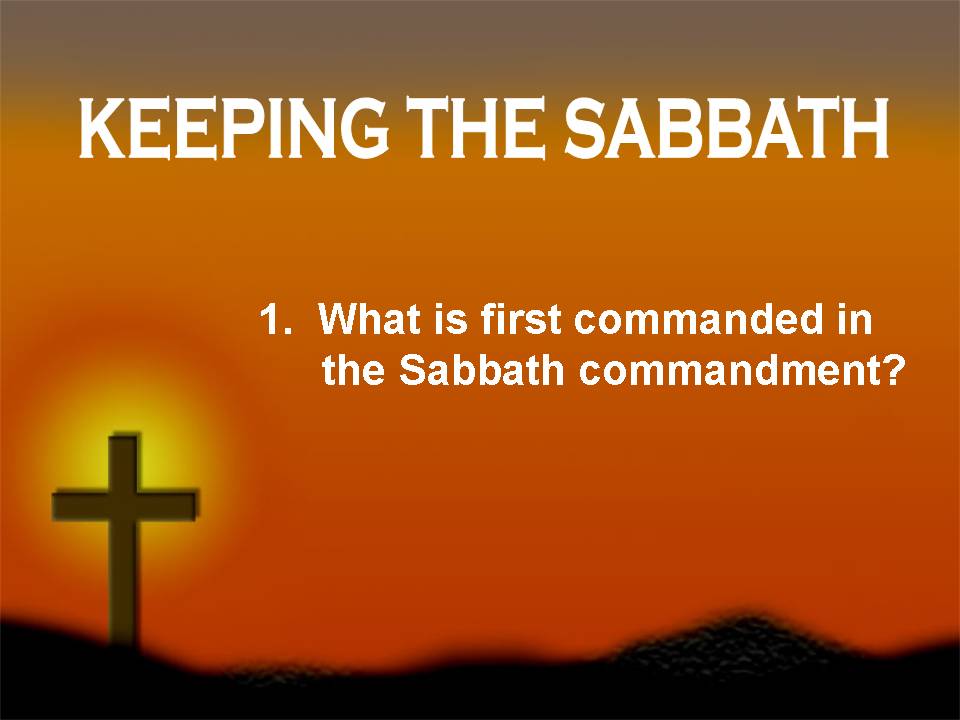 KEEPING THE SABBATH

1. What is first commanded in the Sabbath commandment?